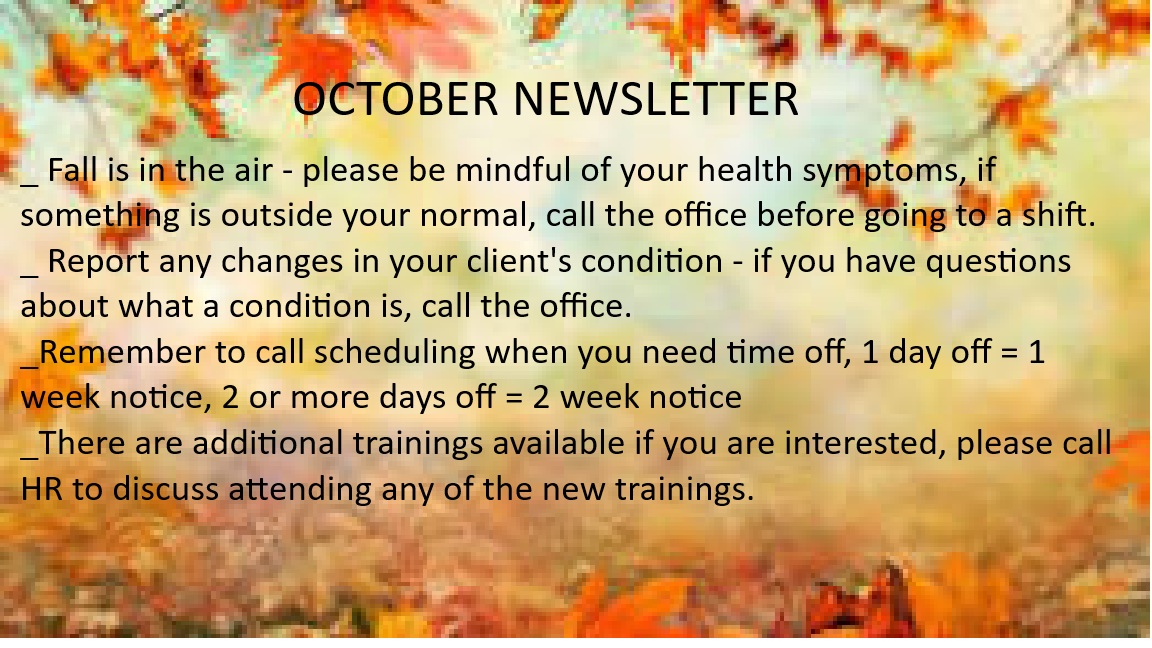 OCTOBER NEWSLETTER

_ Fall is in the air - please be mindful of your health symptoms, if something is outside your normal, call the office before going to a shift.
_ Report any changes in your client's condition - if you have questions about what a condition is, call the office.
_Remember to call scheduling when you need time off, 1 day off = 1 week notice, 2 or more days off = 2 week notice
_There are additional trainings available if you are interested, please call HR to discuss attending any of the new trainings.